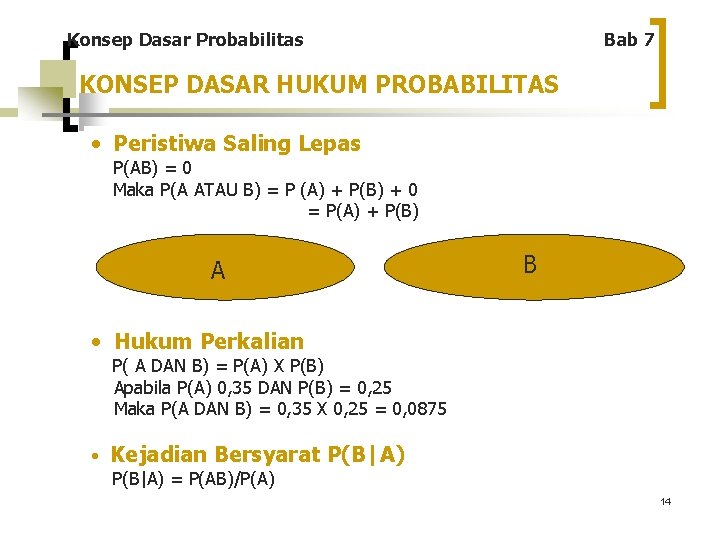 Konsep Dasar Probabilitas

Bab 7

KONSEP DASAR HUKUM PROBABILITAS

• Peristiwa Saling Lepas
P(AB) = 0
Maka P(A ATAU B) = P (A) + P(B) + 0
= P(A) + P(B)

A

B

• Hukum Perkalian
P( A DAN B) = P(A) X P(B)
Apabila P(A) 0,35 DAN P(B) = 0,25
Maka P(A DAN B) = 0,35 X 0,25 = 0,0875

• Kejadian Bersyarat P(B|A)
P(B|A) = P(AB)/P(A)

14